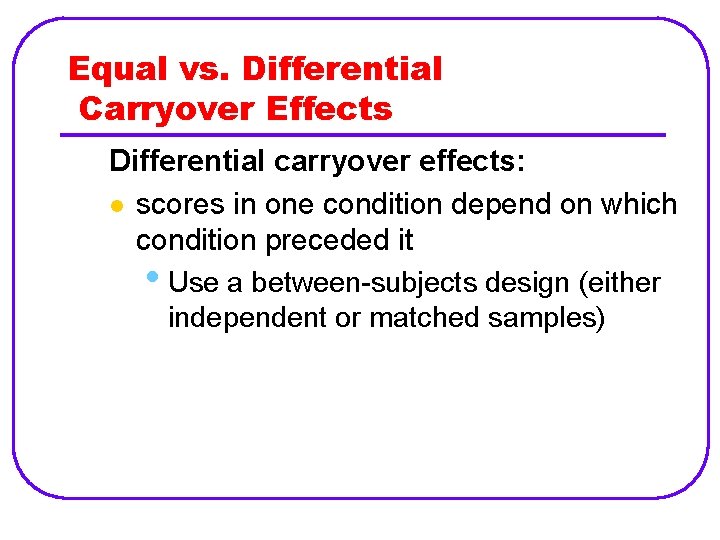 Equal vs. Differential
Carryover Effects

Differential carryover effects:

- scores in one condition depend on which condition preceded it
  - Use a between-subjects design (either independent or matched samples)